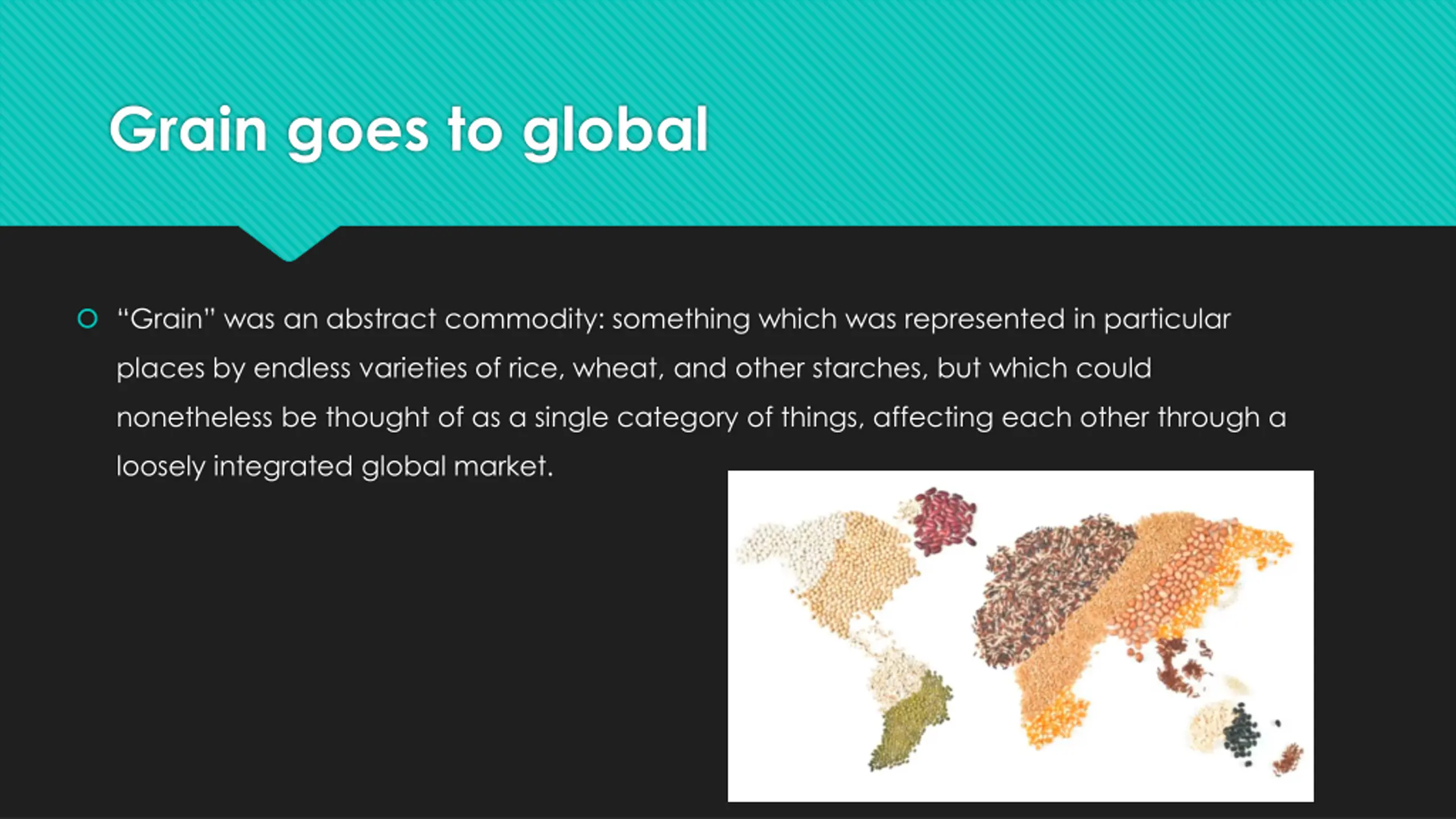 Grain goes to global

“Grain” was an abstract commodity: something which was represented in particular places by endless varieties of rice, wheat, and other starches, but which could nonetheless be thought of as a single category of things, affecting each other through a loosely integrated global market.